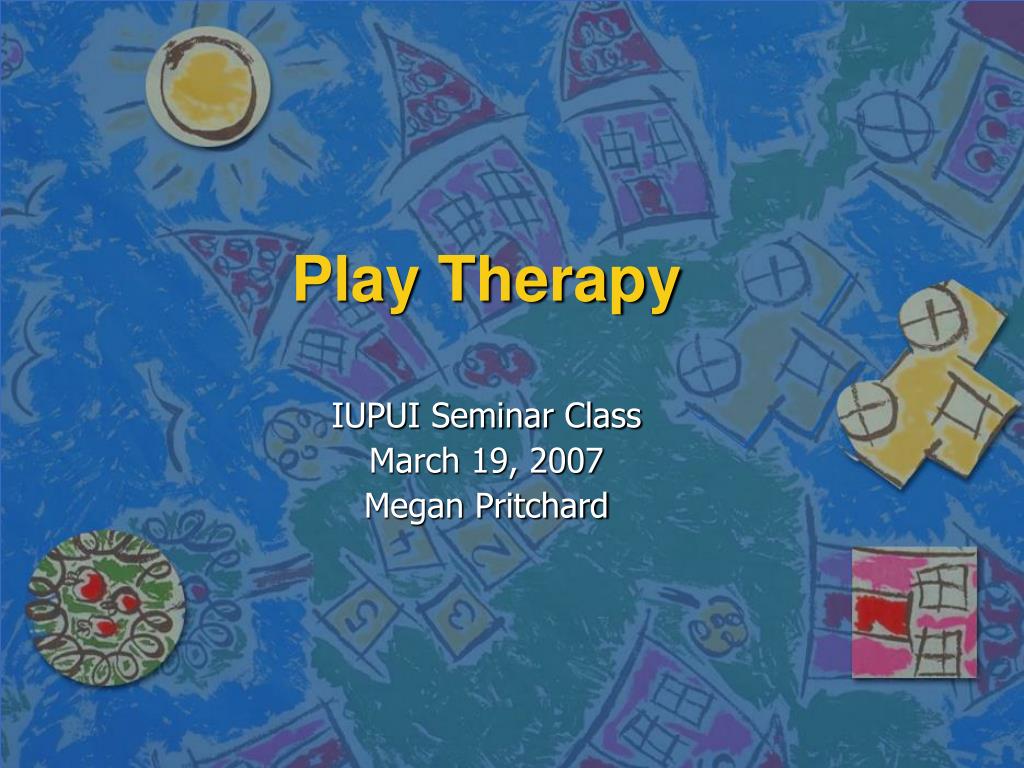 Play Therapy

IUPUI Seminar Class
March 19, 2007
Megan Pritchard